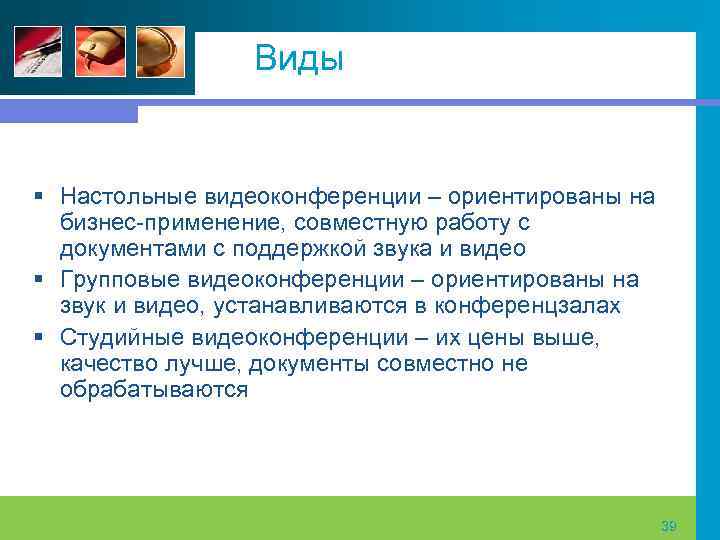 Виды

▪ Настольные видеоконференции – ориентированы на бизнес-применение, совместную работу с документами с поддержкой звука и видео
▪ Групповые видеоконференции – ориентированы на звук и видео, устанавливаются в конференцзалах
▪ Студийные видеоконференции – их цены выше, качество лучше, документы совместно не обрабатываются

39